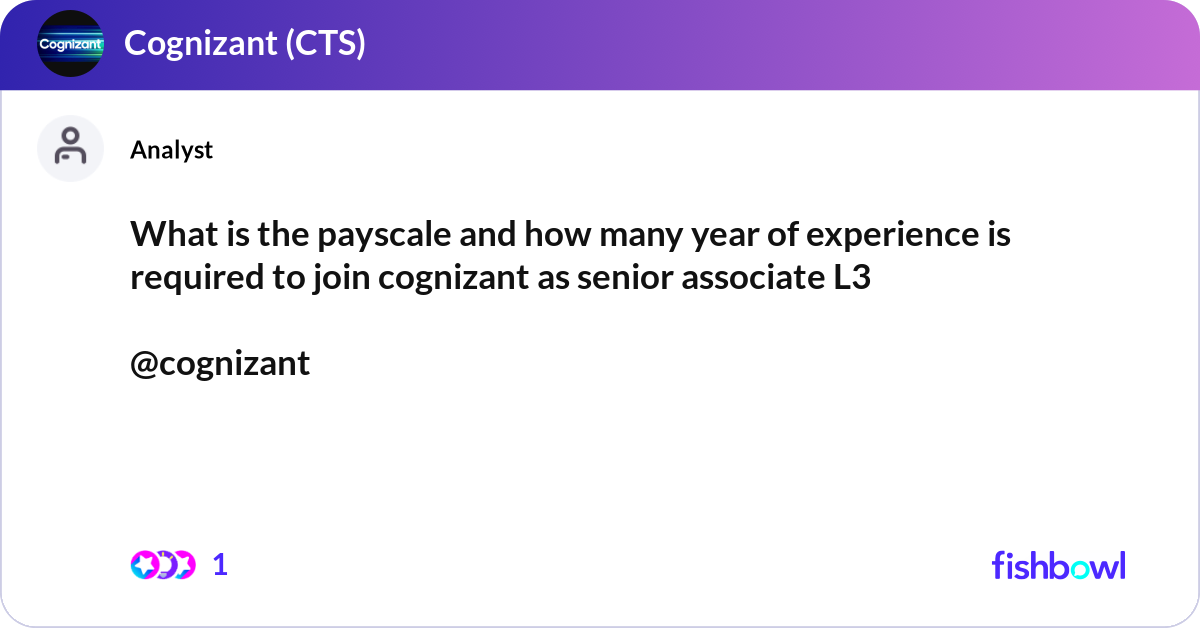 Cognizant

Cognizant (CTS)

Analyst

What is the payscale and how many year of experience is required to join cognizant as senior associate L3

@cognizant

1

fishbowl